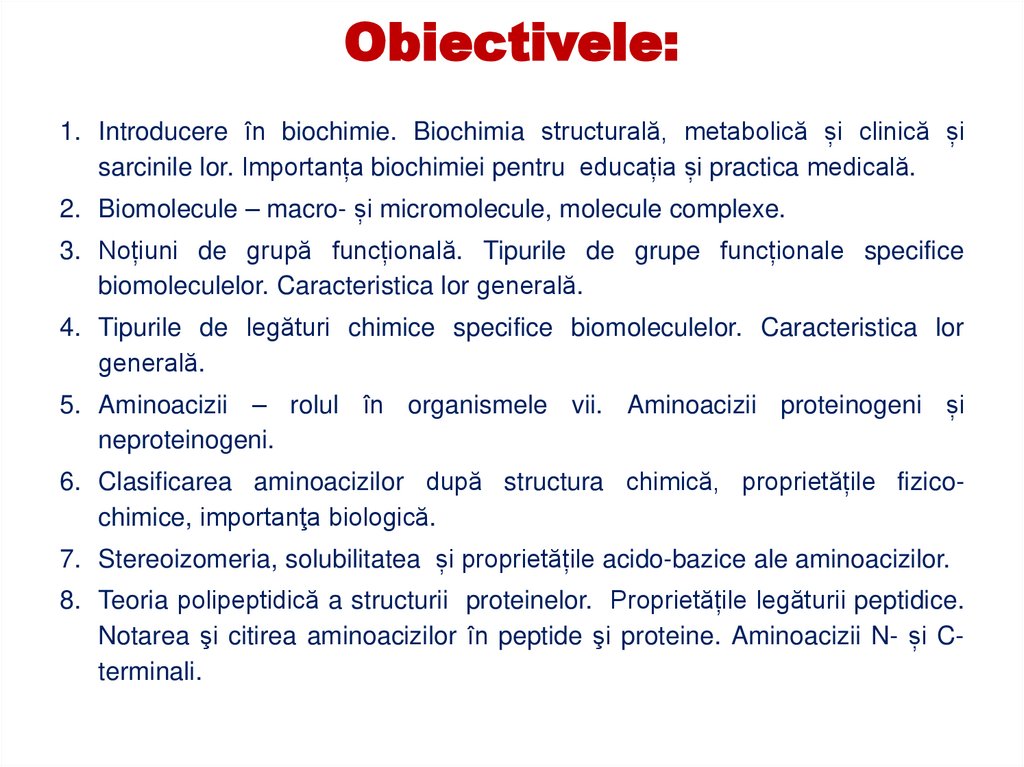 Obiectivele:

1. Introducere în biochimie. Biochimia structurală, metabolică și clinică și sarcinile lor. Importanța biochimiei pentru educația și practica medicală.
2. Biomolecule – macro- și micromolecule, molecule complexe.
3. Noțiuni de grupă funcțională. Tipurile de grupe funcționale specifice biomoleculelor. Caracteristica lor generală.
4. Tipurile de legături chimice specifice biomoleculelor. Caracteristica lor generală.
5. Aminoacizii – rolul în organismele vii. Aminoacizii proteinogeni și neproteinogeni.
6. Clasificarea aminoacizilor după structura chimică, proprietățile fizico-chimice, importanţa biologică.
7. Stereoizomeria, solubilitatea și proprietățile acido-bazice ale aminoacizilor.
8. Teoria polipeptidică a structurii proteinelor. Proprietățile legăturii peptidice. Notarea şi citirea aminoacizilor în peptide şi proteine. Aminoacizii N- și C-terminali.